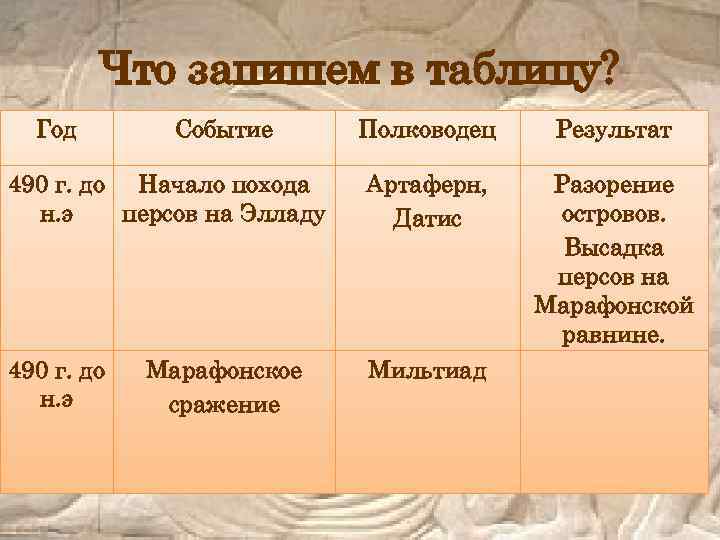 Что запишем в таблицу?

| Год | Событие | Полководец | Результат |
|---|---|---|---|
| 490 г. до н.э | Начало похода персов на Элладу | Артаферн, Датис | Разорение островов. Высадка персов на Марафонской равнине. |
| 490 г. до н.э | Марафонское сражение | Мильтиад | |